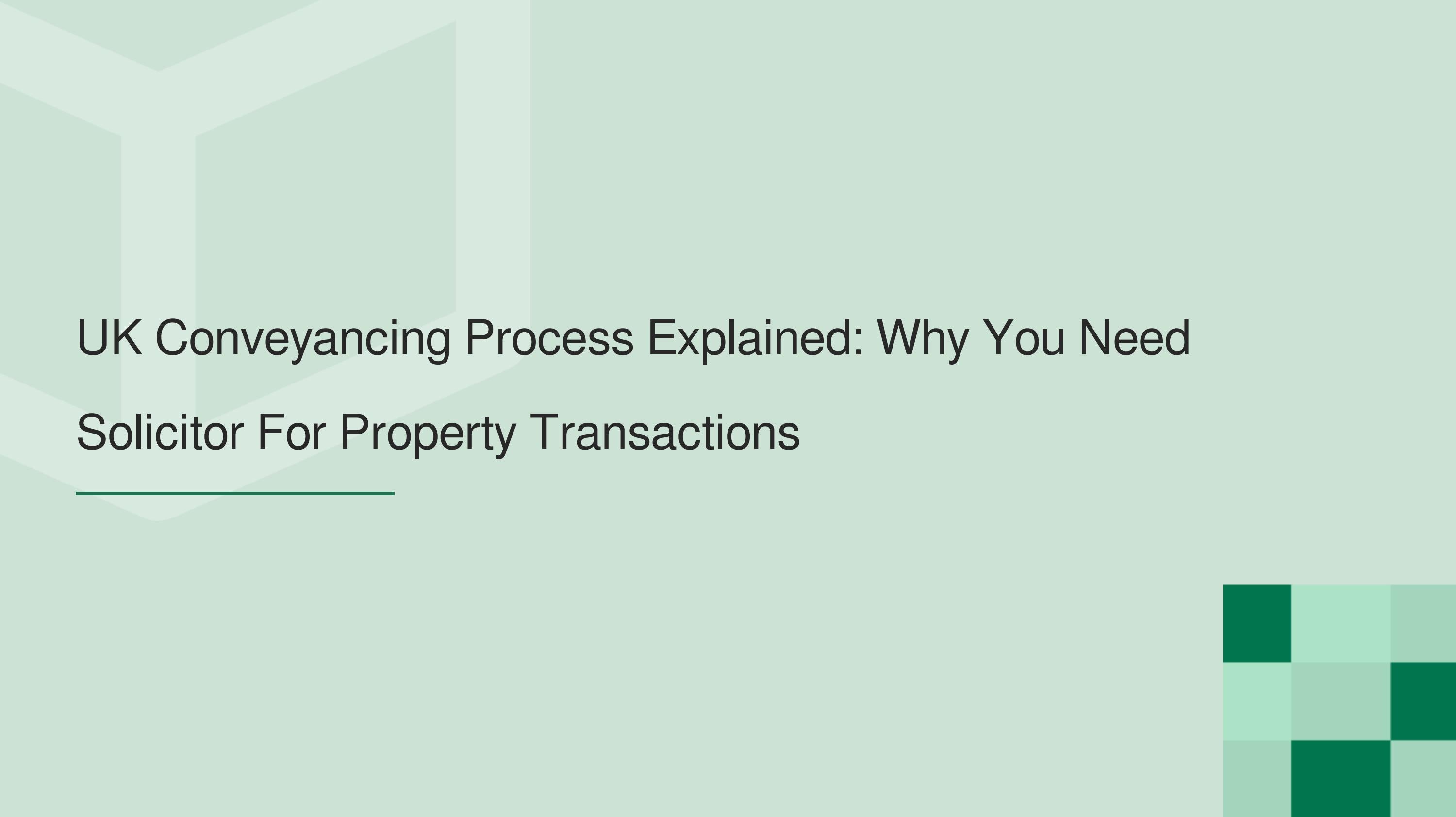 UK Conveyancing Process Explained: Why You Need Solicitor For Property Transactions